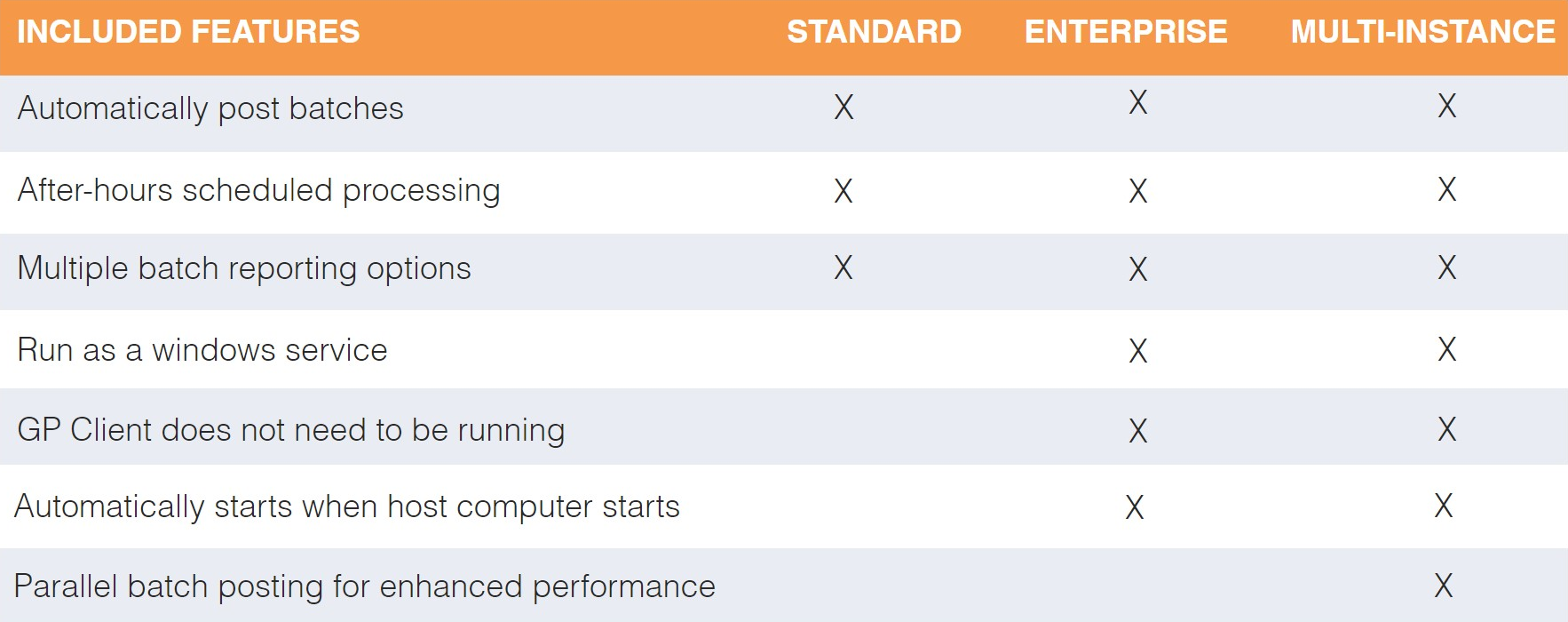 | INCLUDED FEATURES | STANDARD | ENTERPRISE | MULTI-INSTANCE |
|---|---|---|---|
| Automatically post batches | X | X | X |
| After-hours scheduled processing | X | X | X |
| Multiple batch reporting options | X | X | X |
| Run as a windows service |  | X | X |
| GP Client does not need to be running |  | X | X |
| Automatically starts when host computer starts |  | X | X |
| Parallel batch posting for enhanced performance |  |  | X |